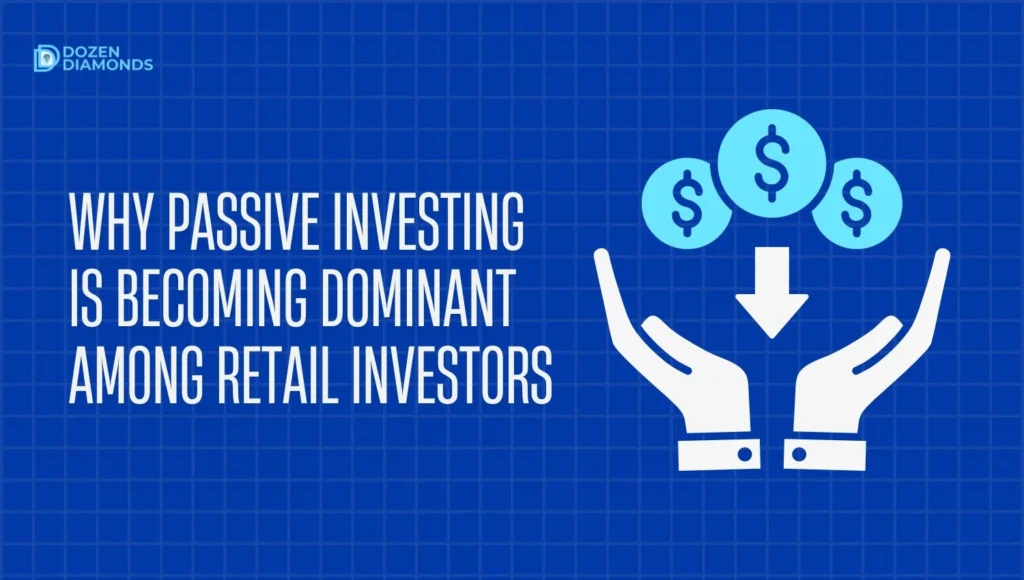 DOZEN DIAMONDS

WHY PASSIVE INVESTING IS BECOMING DOMINANT AMONG RETAIL INVESTORS

$ $ $